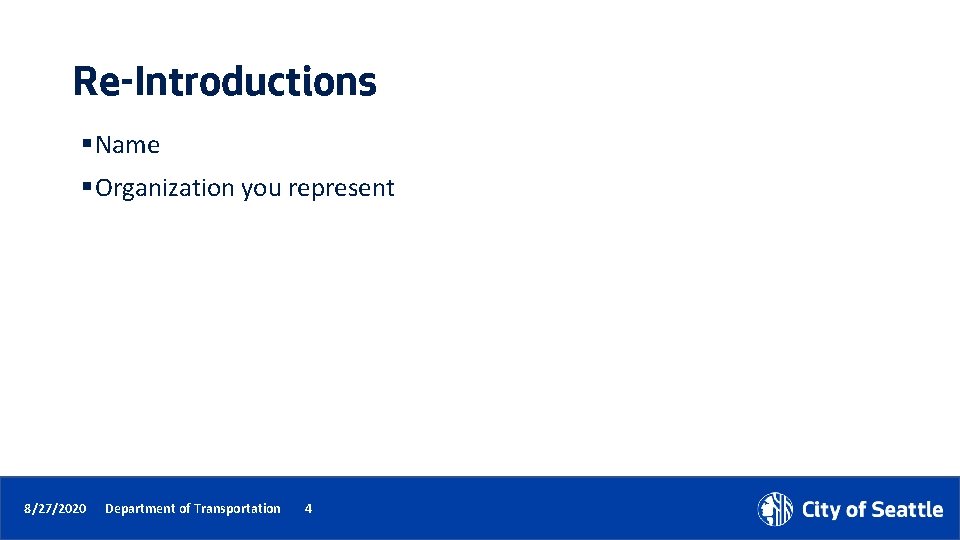 Re-Introductions

▪ Name

▪ Organization you represent

8/27/2020 Department of Transportation 4

City of Seattle